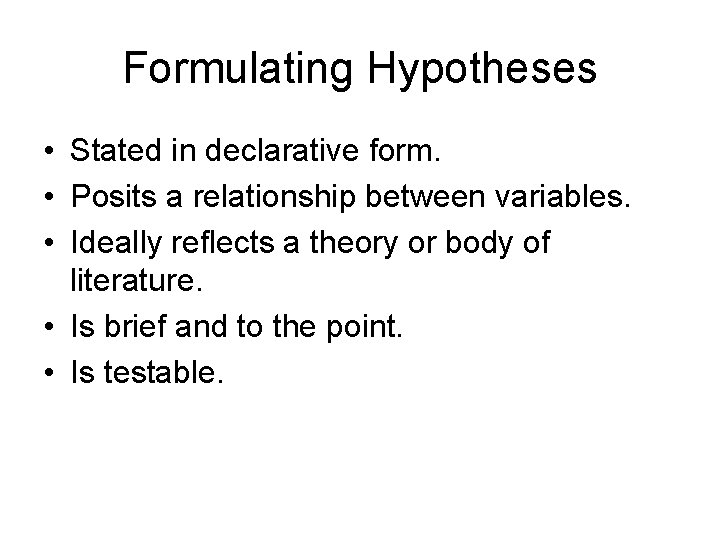 Formulating Hypotheses

• Stated in declarative form.
• Posits a relationship between variables.
• Ideally reflects a theory or body of literature.
• Is brief and to the point.
• Is testable.